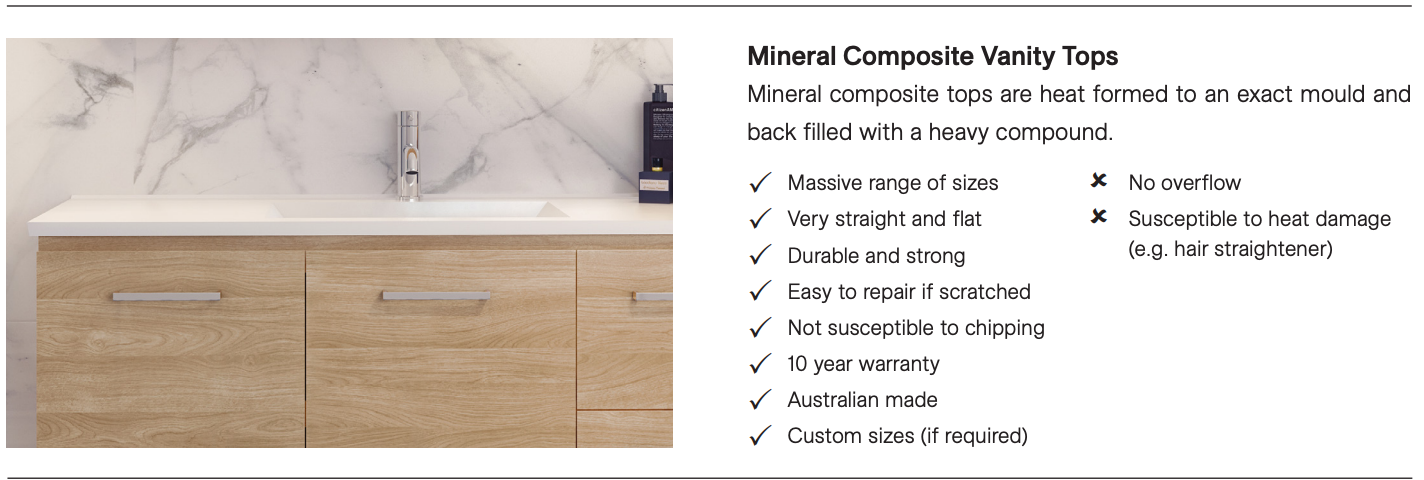 Mineral Composite Vanity Tops

Mineral composite tops are heat formed to an exact mould and back filled with a heavy compound.

✓ Massive range of sizes
✓ Very straight and flat
✓ Durable and strong
✓ Easy to repair if scratched
✓ Not susceptible to chipping
✓ 10 year warranty
✓ Australian made
✓ Custom sizes (if required)

✗ No overflow
✗ Susceptible to heat damage (e.g. hair straightener)